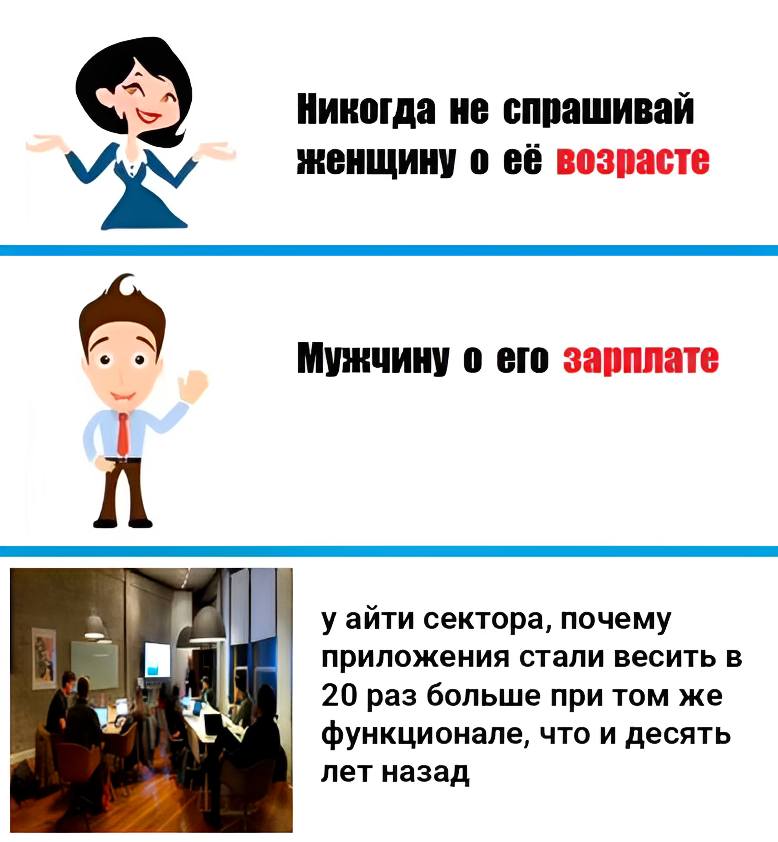 Никогда не спрашивай женщину о её возрасте

Мужчину о его зарплате

у айти сектора, почему приложения стали весить в 20 раз больше при том же функционале, что и десять лет назад